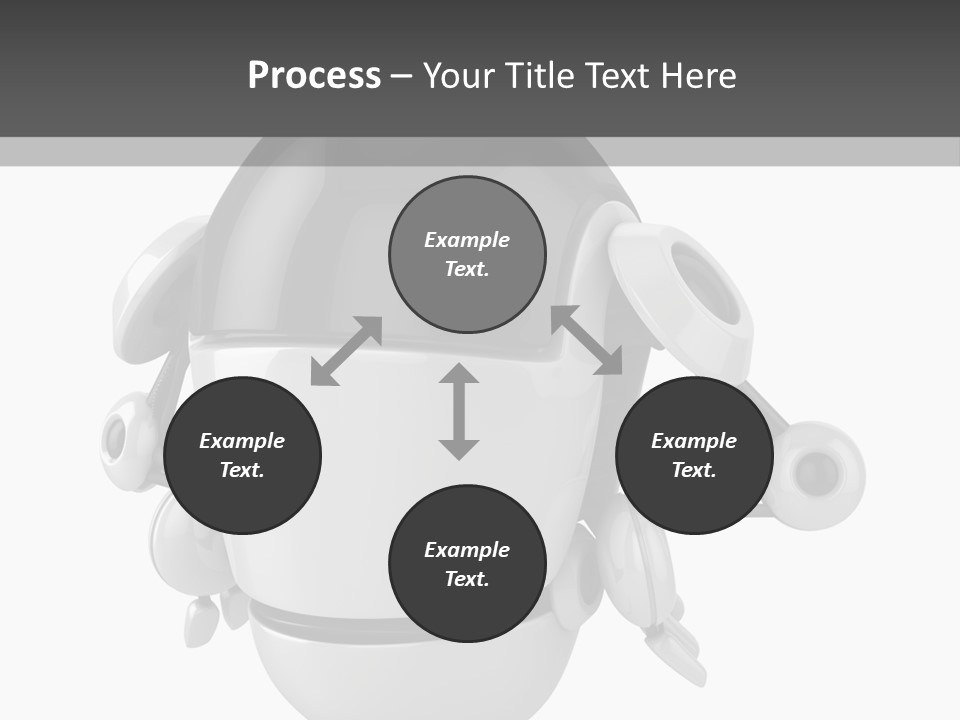 Process – Your Title Text Here

Example Text.

Example Text.

Example Text.

Example Text.